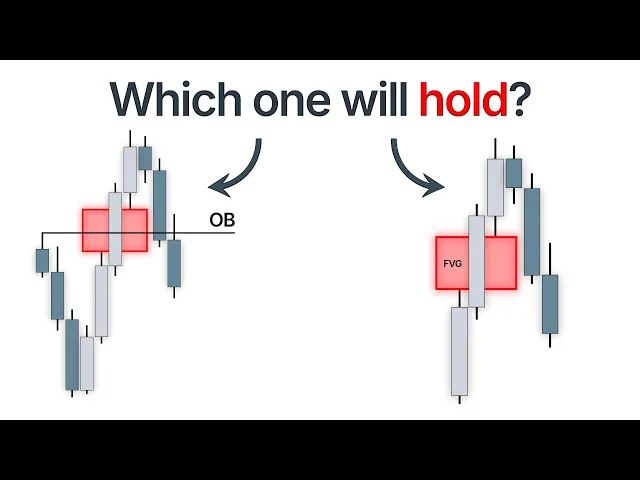 Which one will hold?

OB

FVG